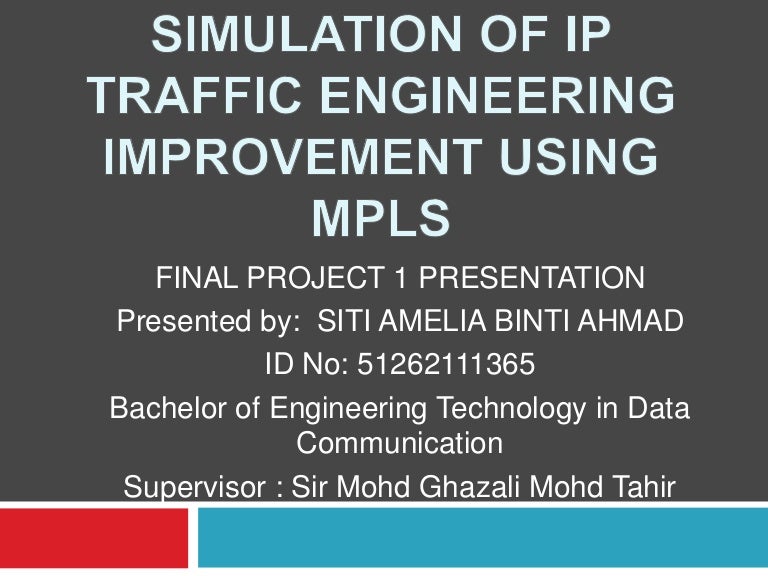 SIMULATION OF IP TRAFFIC ENGINEERING IMPROVEMENT USING MPLS

FINAL PROJECT 1 PRESENTATION

Presented by: SITI AMELIA BINTI AHMAD

ID No: 51262111365

Bachelor of Engineering Technology in Data Communication

Supervisor : Sir Mohd Ghazali Mohd Tahir